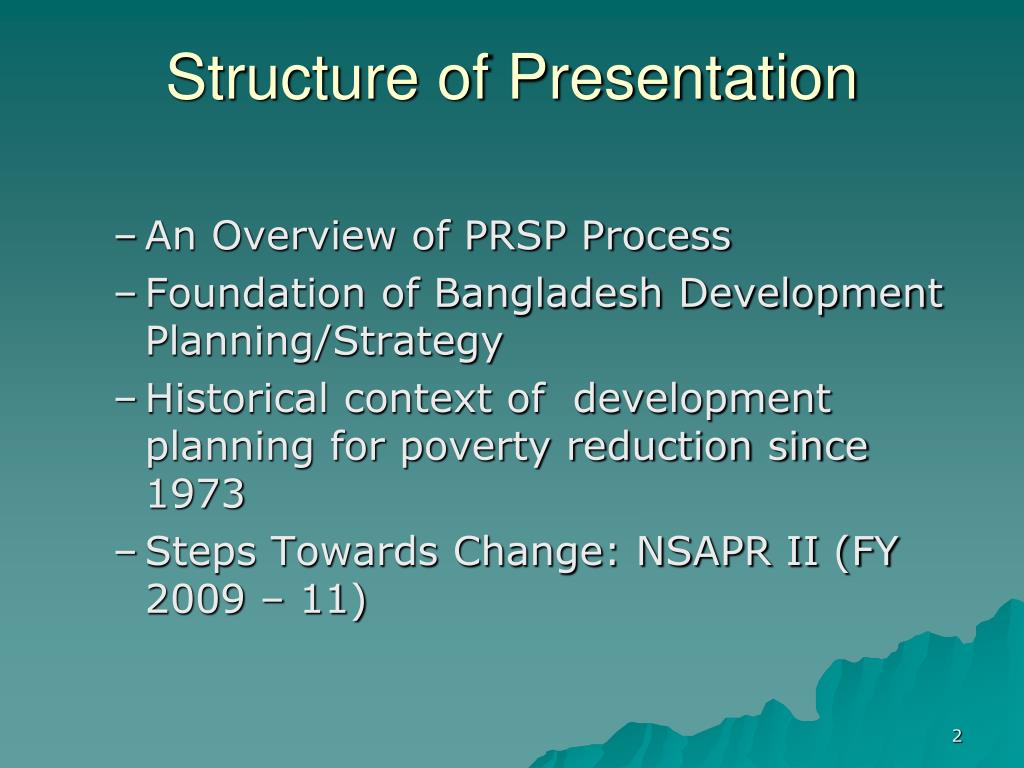 Structure of Presentation

– An Overview of PRSP Process
– Foundation of Bangladesh Development Planning/Strategy
– Historical context of development planning for poverty reduction since 1973
– Steps Towards Change: NSAPR II (FY 2009 – 11)

2